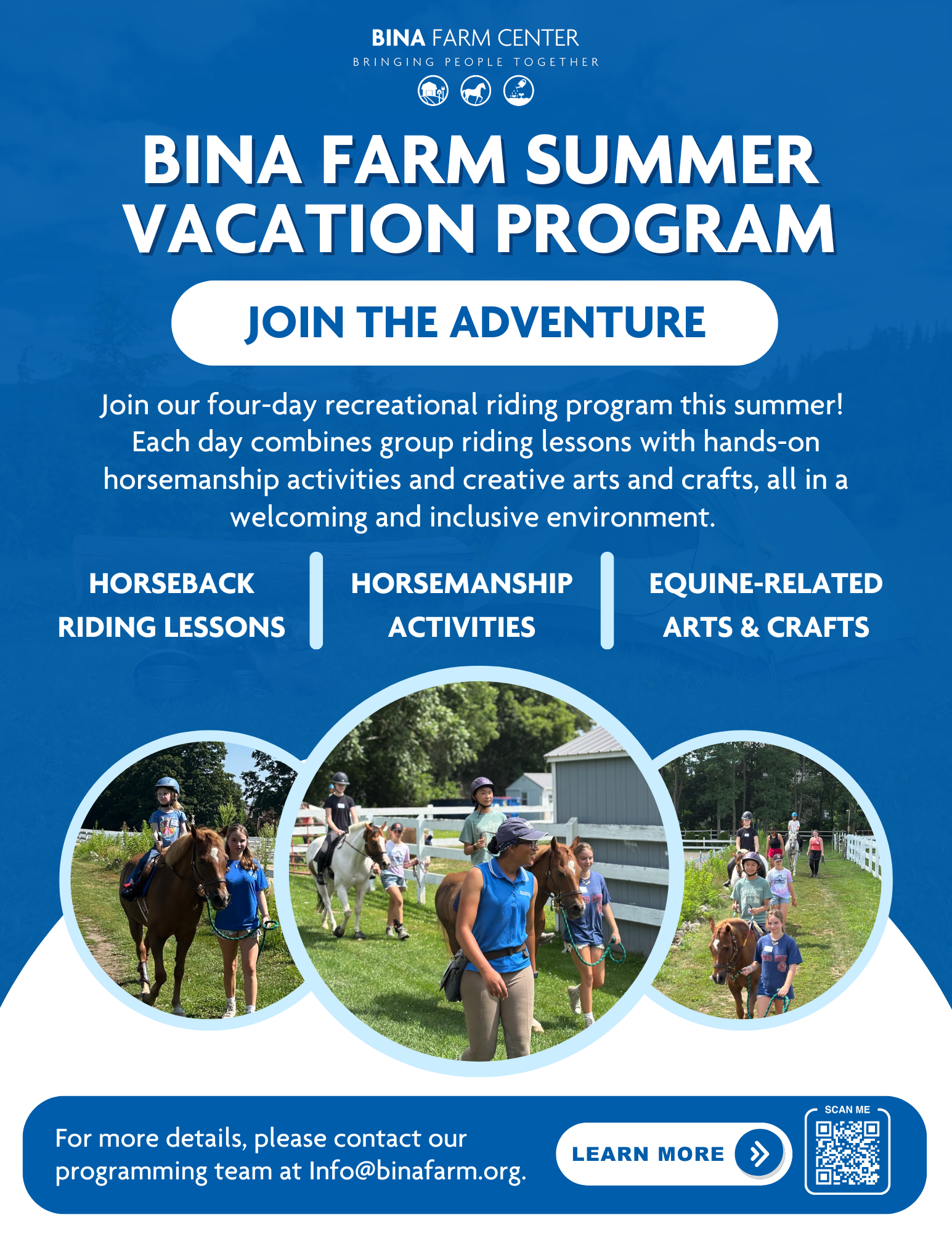 BINA FARM CENTER
BRINGING PEOPLE TOGETHER

BINA FARM SUMMER VACATION PROGRAM

JOIN THE ADVENTURE

Join our four-day recreational riding program this summer! Each day combines group riding lessons with hands-on horsemanship activities and creative arts and crafts, all in a welcoming and inclusive environment.

HORSEBACK RIDING LESSONS

HORSEMANSHIP ACTIVITIES

EQUINE-RELATED ARTS & CRAFTS

For more details, please contact our programming team at Info@binafarm.org.

LEARN MORE

SCAN ME